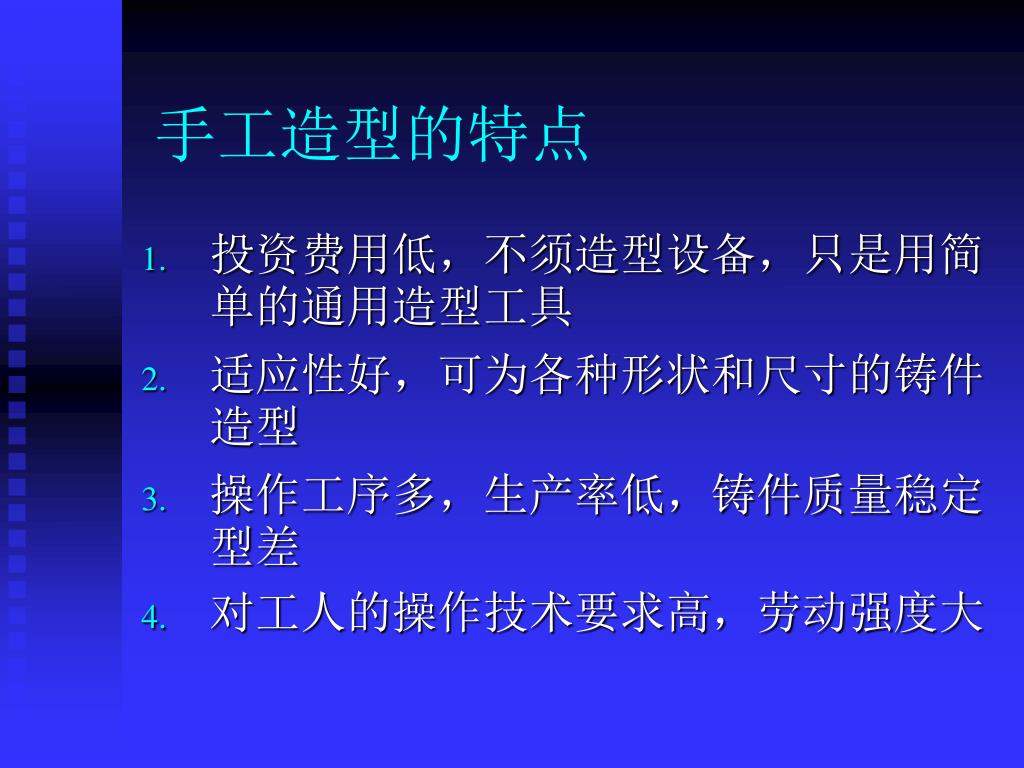 手工造型的特点

1. 投资费用低，不须造型设备，只是用简单的通用造型工具
2. 适应性好，可为各种形状和尺寸的铸件造型
3. 操作工序多，生产率低，铸件质量稳定型差
4. 对工人的操作技术要求高，劳动强度大